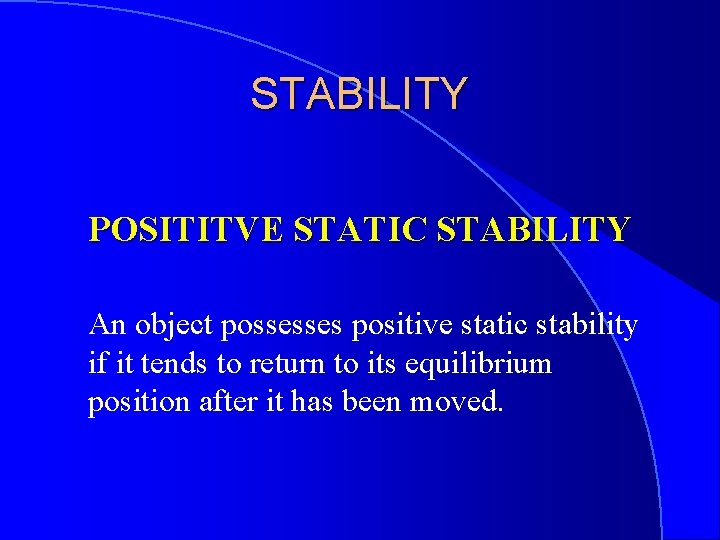 STABILITY

POSITITVE STATIC STABILITY

An object possesses positive static stability if it tends to return to its equilibrium position after it has been moved.